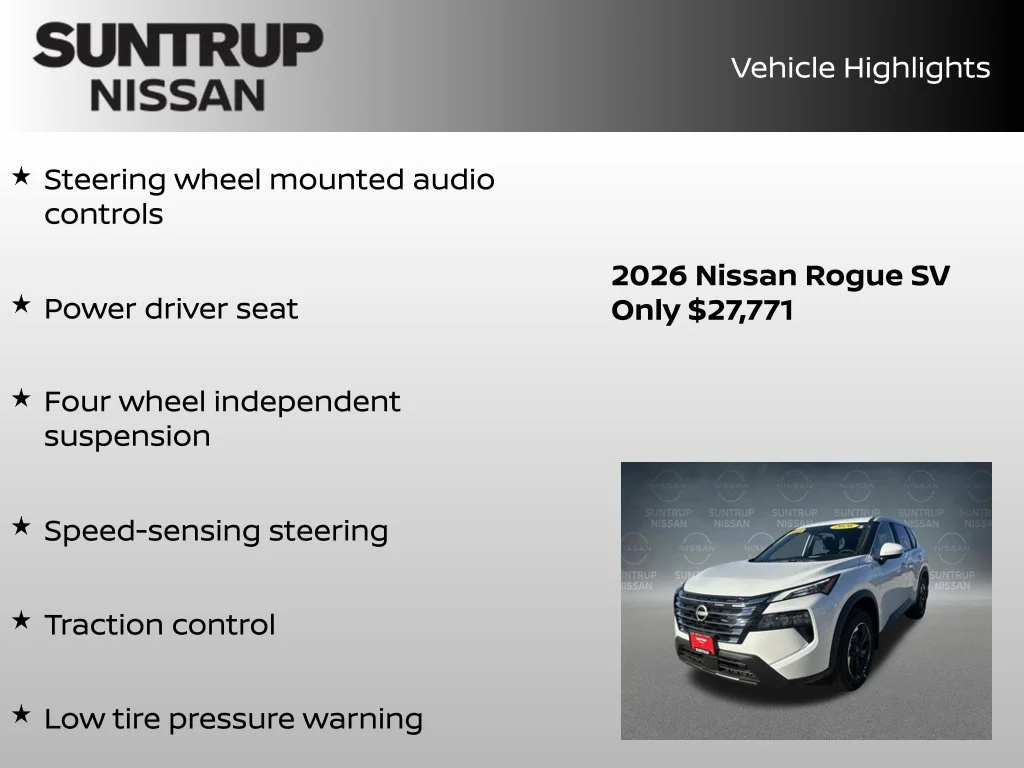 SUNTRUP NISSAN

Vehicle Highlights

★ Steering wheel mounted audio controls

★ Power driver seat

★ Four wheel independent suspension

★ Speed-sensing steering

★ Traction control

★ Low tire pressure warning

2026 Nissan Rogue SV
Only $27,771

SUNTRUP NISSAN